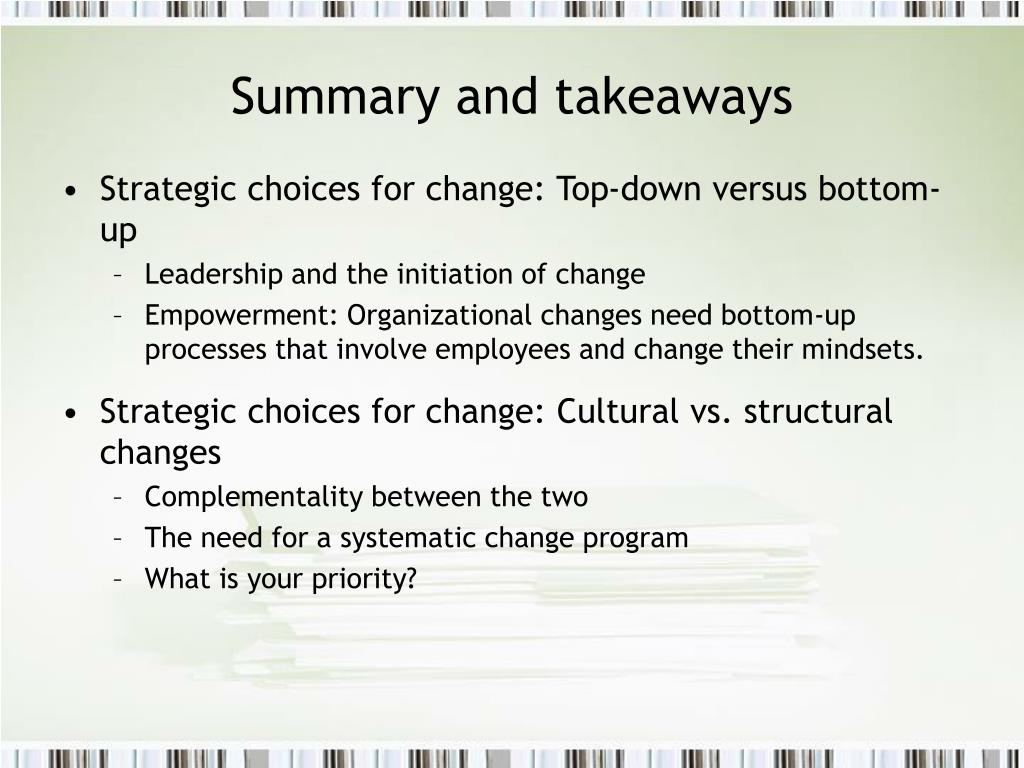 Summary and takeaways

• Strategic choices for change: Top-down versus bottom-up
 – Leadership and the initiation of change
 – Empowerment: Organizational changes need bottom-up processes that involve employees and change their mindsets.

• Strategic choices for change: Cultural vs. structural changes
 – Complementality between the two
 – The need for a systematic change program
 – What is your priority?